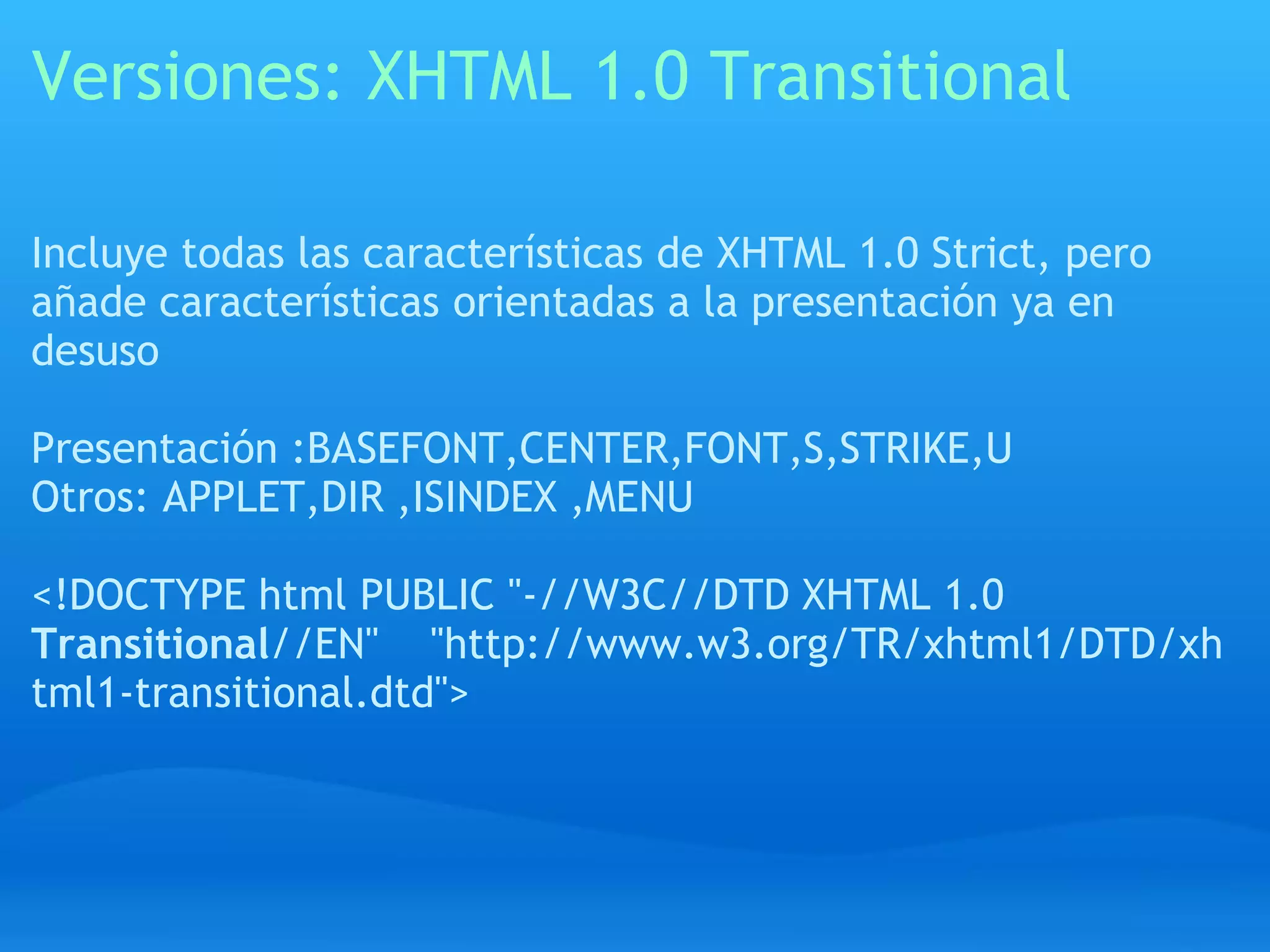 Versiones: XHTML 1.0 Transitional

Incluye todas las características de XHTML 1.0 Strict, pero añade características orientadas a la presentación ya en desuso

Presentación :BASEFONT,CENTER,FONT,S,STRIKE,U
Otros: APPLET,DIR ,ISINDEX ,MENU

<!DOCTYPE html PUBLIC "-//W3C//DTD XHTML 1.0 Transitional//EN" "http://www.w3.org/TR/xhtml1/DTD/xhtml1-transitional.dtd">